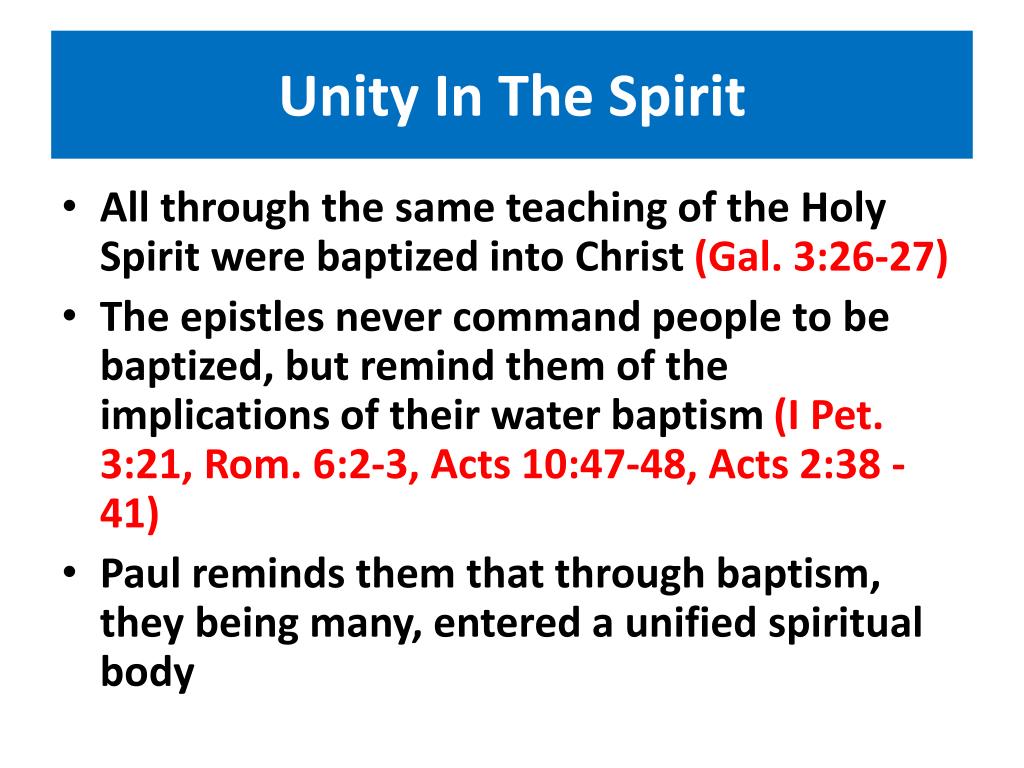 Unity In The Spirit

• All through the same teaching of the Holy Spirit were baptized into Christ (Gal. 3:26-27)

• The epistles never command people to be baptized, but remind them of the implications of their water baptism (I Pet. 3:21, Rom. 6:2-3, Acts 10:47-48, Acts 2:38 - 41)

• Paul reminds them that through baptism, they being many, entered a unified spiritual body